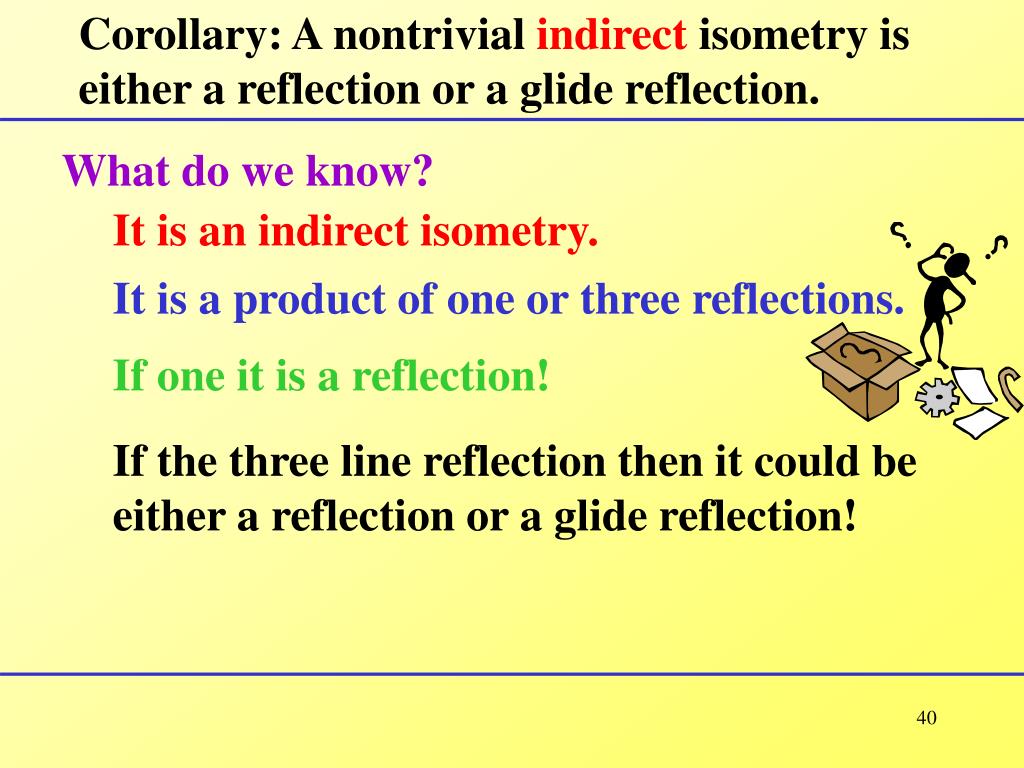 Corollary: A nontrivial indirect isometry is either a reflection or a glide reflection.

What do we know?

It is an indirect isometry.

It is a product of one or three reflections.

If one it is a reflection!

If the three line reflection then it could be either a reflection or a glide reflection!

40